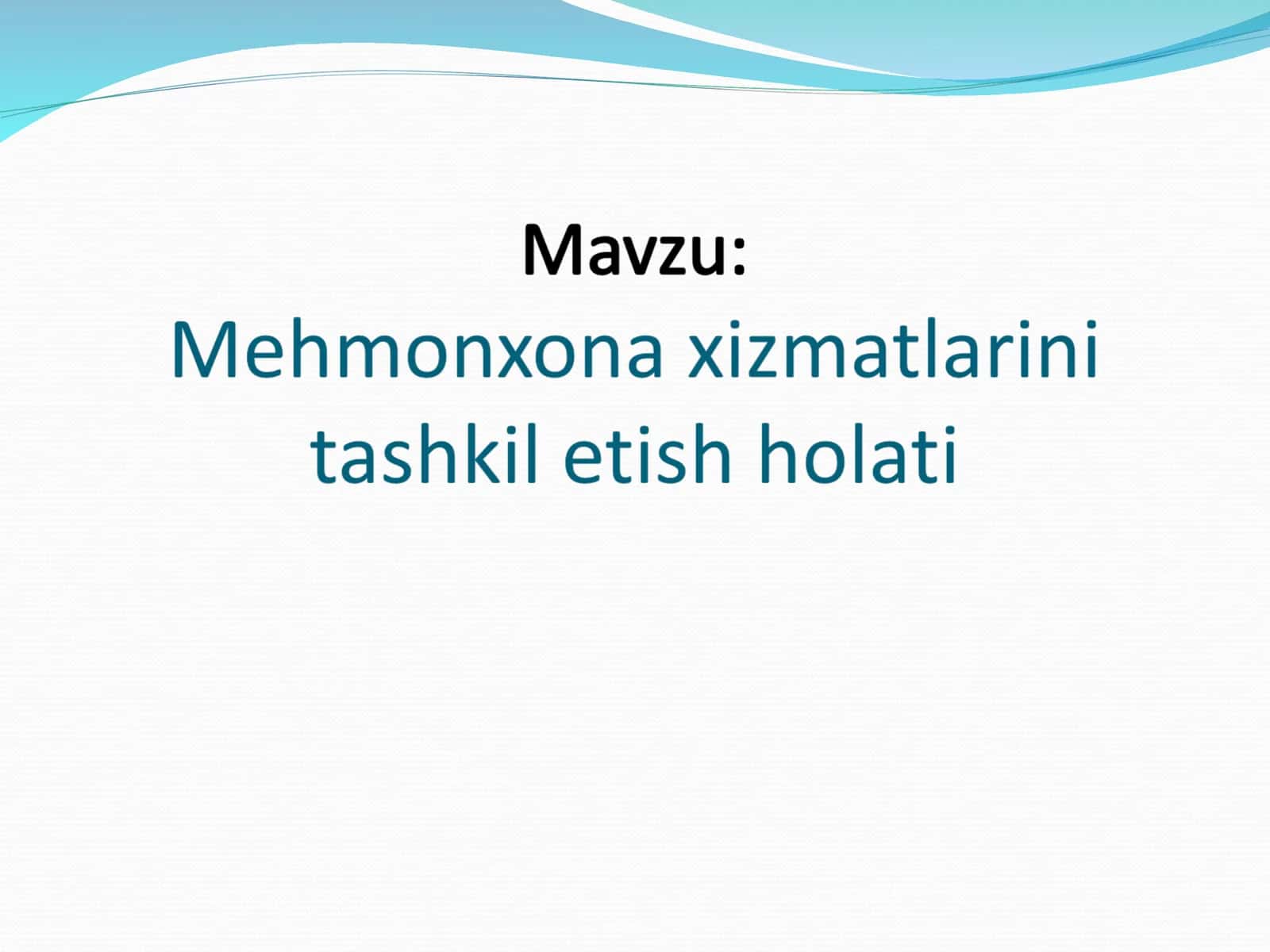 Mavzu:
Mehmonxona xizmatlarini tashkil etish holati